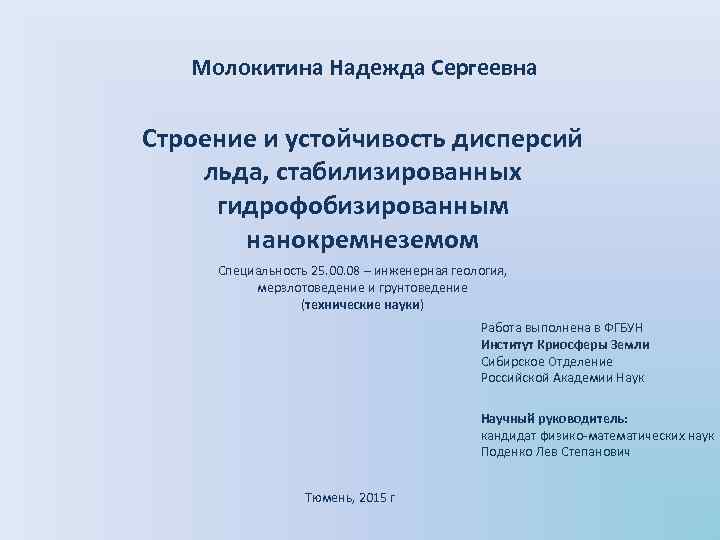 Молокитина Надежда Сергеевна

Строение и устойчивость дисперсий льда, стабилизированных гидрофобизированным нанокремнеземом

Специальность 25.00.08 – инженерная геология, мерзлотоведение и грунтоведение (технические науки)

Работа выполнена в ФГБУН
Институт Криосферы Земли
Сибирское Отделение
Российской Академии Наук

Научный руководитель:
кандидат физико-математических наук
Поденко Лев Степанович

Тюмень, 2015 г